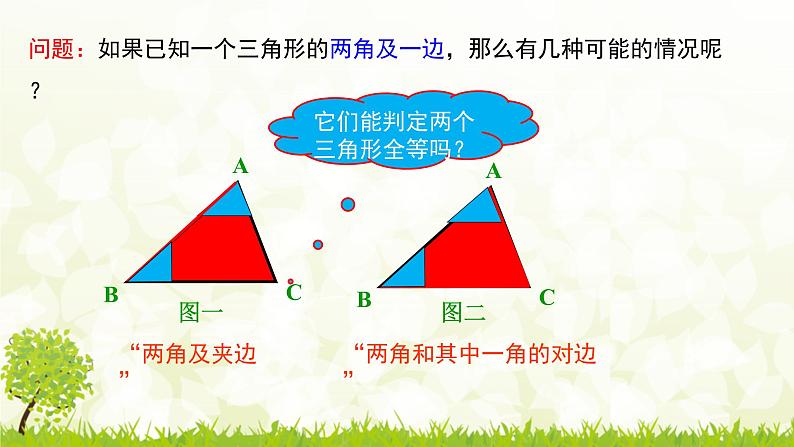 问题：如果已知一个三角形的两角及一边，那么有几种可能的情况呢？

它们能判定两个三角形全等吗？

A

B

C

图一

“两角及夹边”

A

B

C

图二

“两角和其中一角的对边”